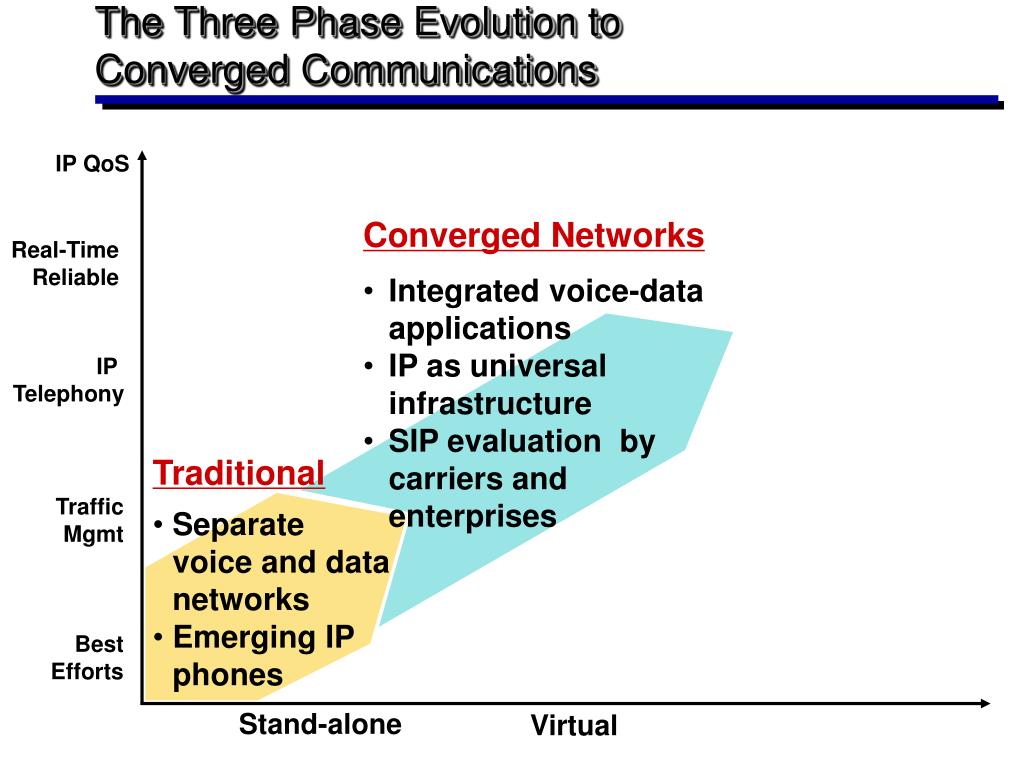 The Three Phase Evolution to Converged Communications

IP QoS

Real-Time Reliable

IP Telephony

Traffic Mgmt

Best Efforts

Converged Networks

• Integrated voice-data applications
• IP as universal infrastructure
• SIP evaluation by carriers and enterprises

Traditional

• Separate voice and data networks
• Emerging IP phones

Stand-alone

Virtual